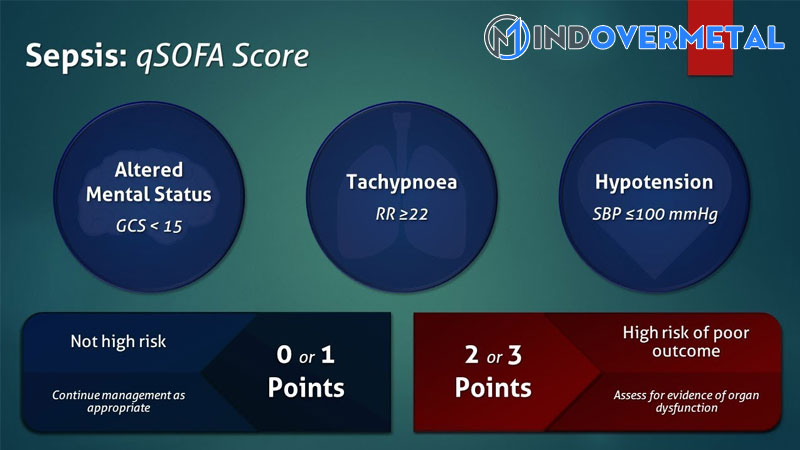 Sepsis: qSOFA Score

MINDOVERMETAL

Altered Mental Status
GCS < 15

Tachypnoea
RR ≥22

Hypotension
SBP ≤100 mmHg

Not high risk

Continue management as appropriate

0 or 1 Points

2 or 3 Points

High risk of poor outcome

Assess for evidence of organ dysfunction